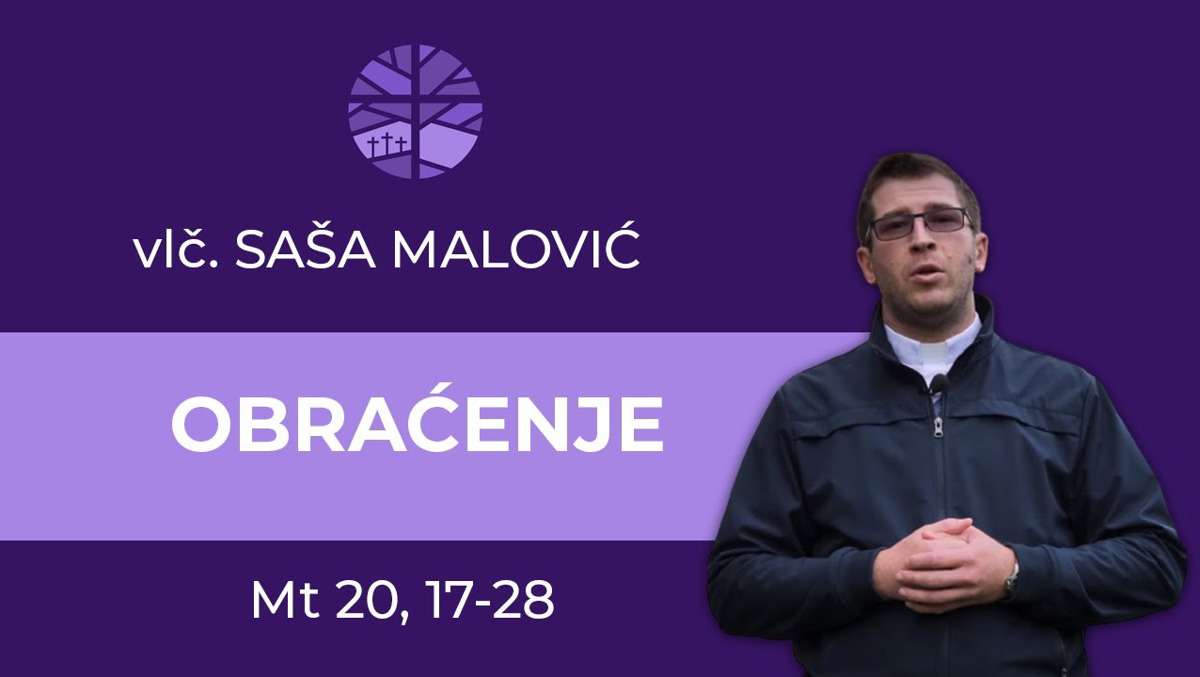 vlč. SAŠA MALOVIĆ

OBRAĆENJE

Mt 20, 17-28